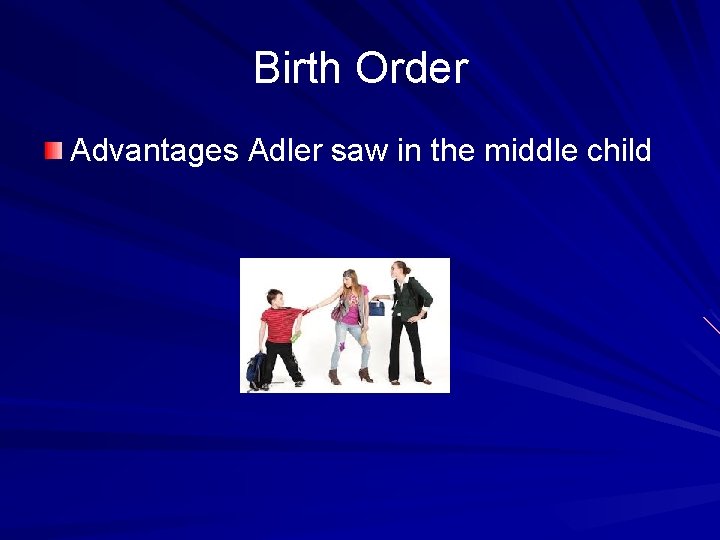 Birth Order

Advantages Adler saw in the middle child